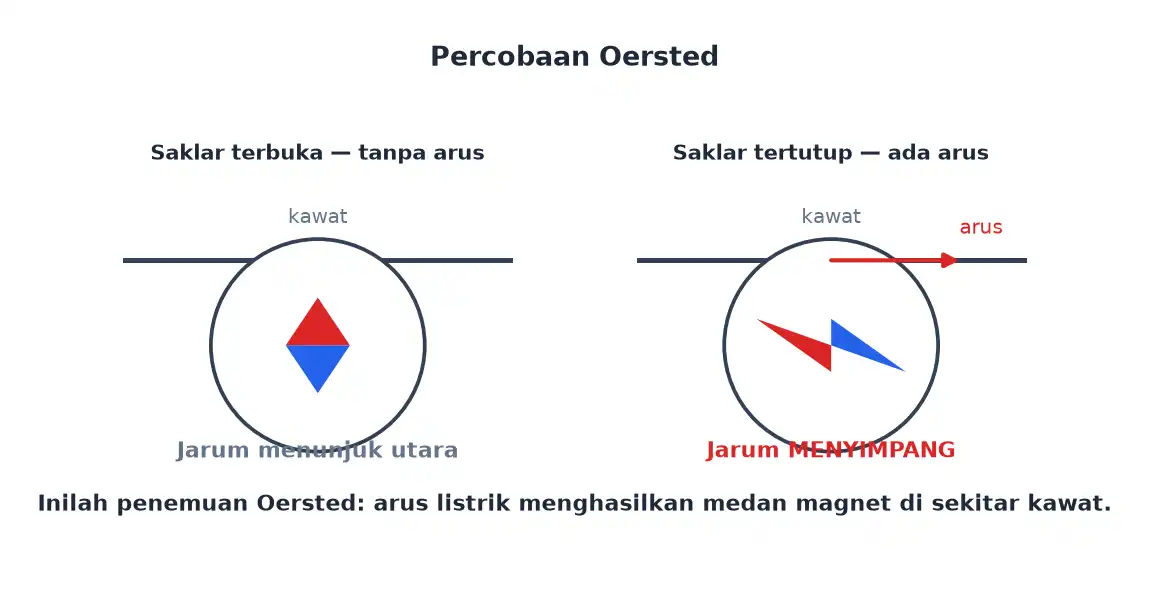 Percobaan Oersted

Saklar terbuka — tanpa arus

kawat

Jarum menunjuk utara

Saklar tertutup — ada arus

kawat

arus

Jarum MENYIMPANG

Inilah penemuan Oersted: arus listrik menghasilkan medan magnet di sekitar kawat.